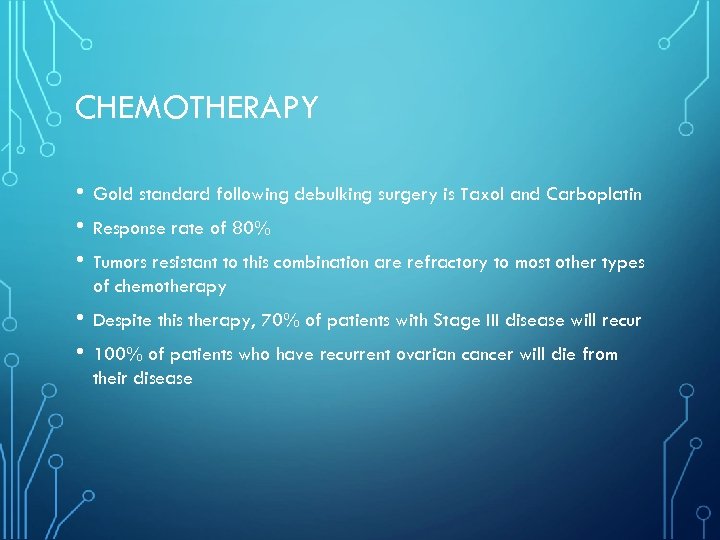 CHEMOTHERAPY

• Gold standard following debulking surgery is Taxol and Carboplatin

• Response rate of 80%

• Tumors resistant to this combination are refractory to most other types of chemotherapy

• Despite this therapy, 70% of patients with Stage III disease will recur

• 100% of patients who have recurrent ovarian cancer will die from their disease